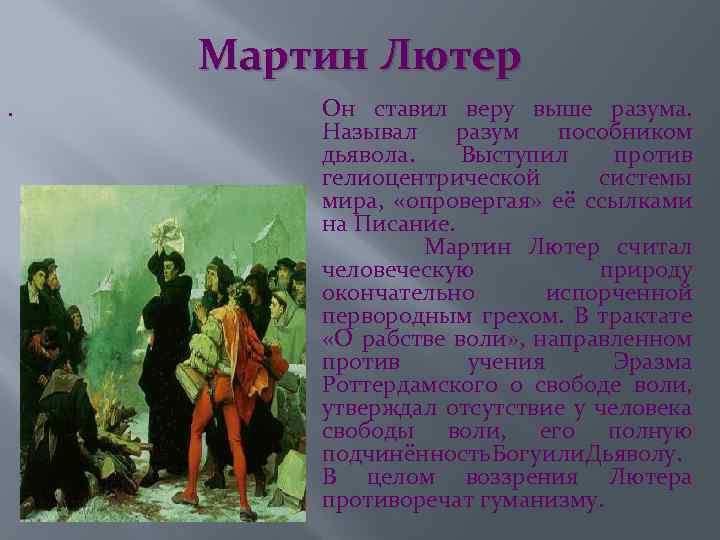 Мартин Лютер

.

Он ставил веру выше разума. Называл разум пособником дьявола. Выступил против гелиоцентрической системы мира, «опровергая» её ссылками на Писание.

Мартин Лютер считал человеческую природу окончательно испорченной первородным грехом. В трактате «О рабстве воли», направленном против учения Эразма Роттердамского о свободе воли, утверждал отсутствие у человека свободы воли, его полную подчинённостьБогуилиДьяволу. В целом воззрения Лютера противоречат гуманизму.